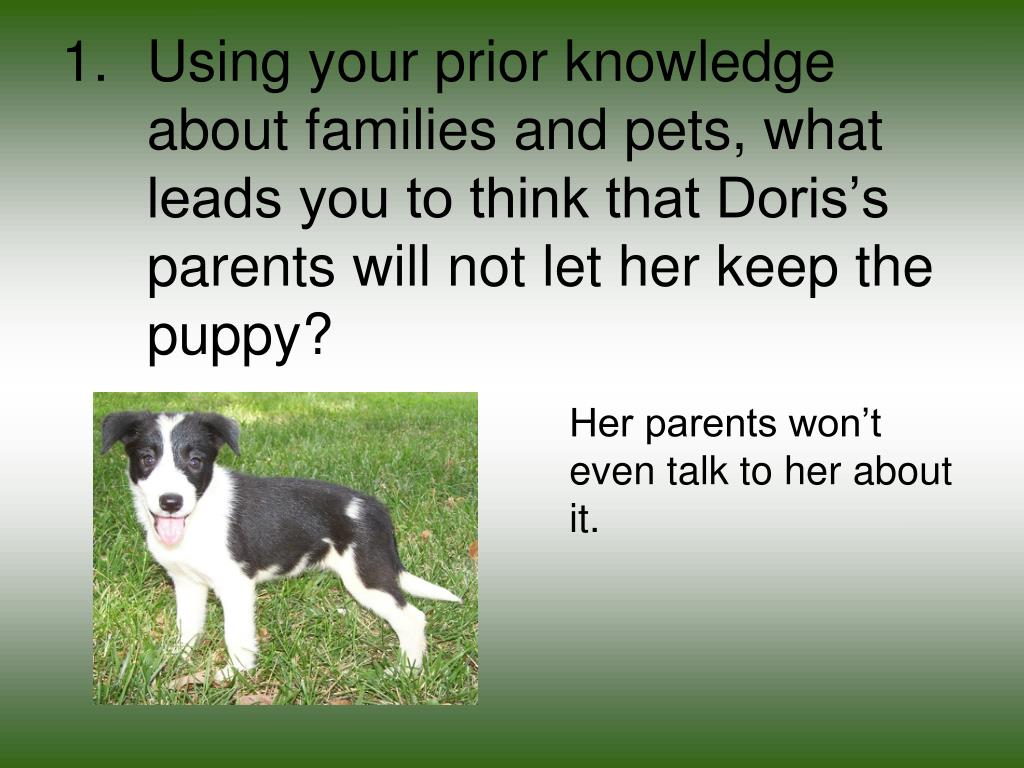 1. Using your prior knowledge about families and pets, what leads you to think that Doris’s parents will not let her keep the puppy?

Her parents won’t even talk to her about it.